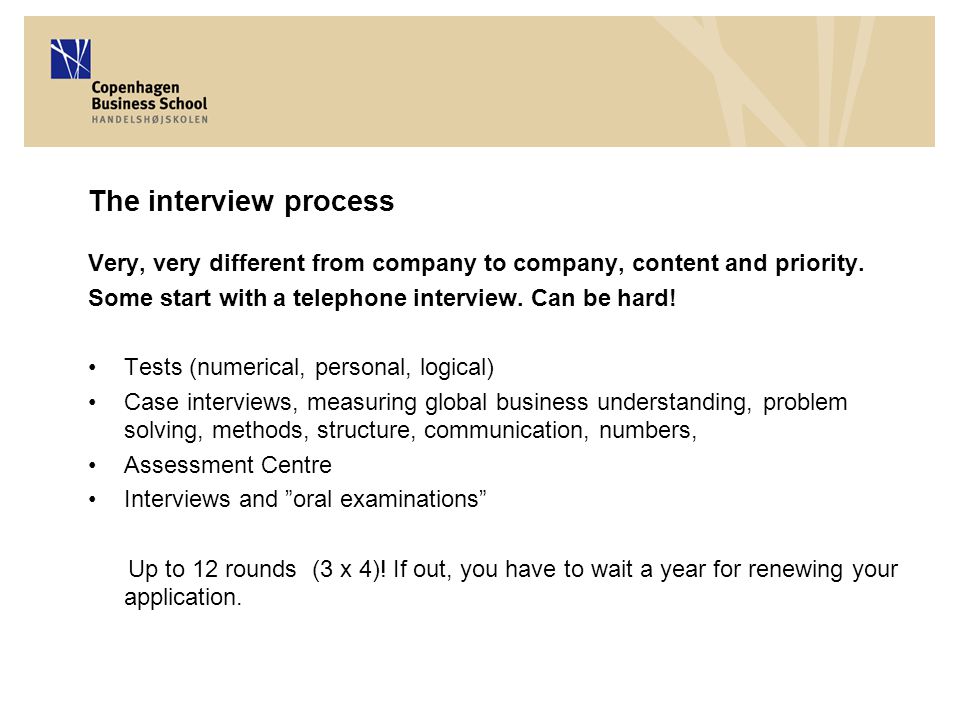 Copenhagen
Business School
HANDELSHØJSKOLEN

The interview process

Very, very different from company to company, content and priority.

Some start with a telephone interview. Can be hard!

• Tests (numerical, personal, logical)
• Case interviews, measuring global business understanding, problem solving, methods, structure, communication, numbers,
• Assessment Centre
• Interviews and ”oral examinations”

Up to 12 rounds (3 x 4)! If out, you have to wait a year for renewing your application.